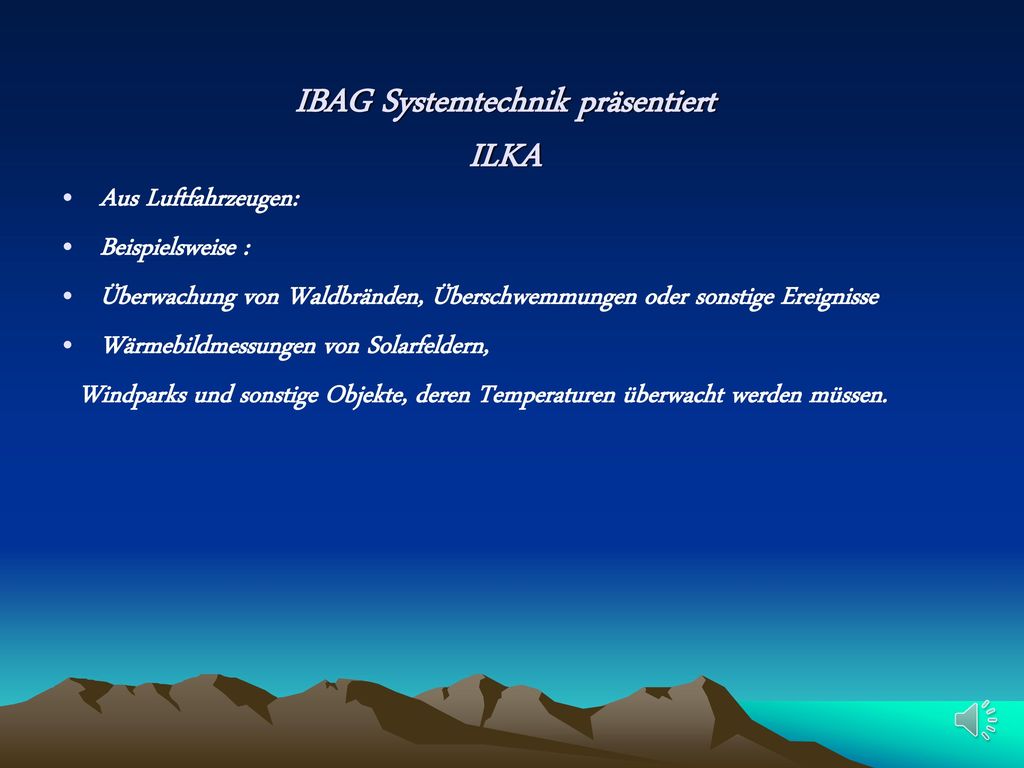 IBAG Systemtechnik präsentiert
ILKA

• Aus Luftfahrzeugen:
• Beispielsweise :
• Überwachung von Waldbränden, Überschwemmungen oder sonstige Ereignisse
• Wärmebildmessungen von Solarfeldern,
Windparks und sonstige Objekte, deren Temperaturen überwacht werden müssen.